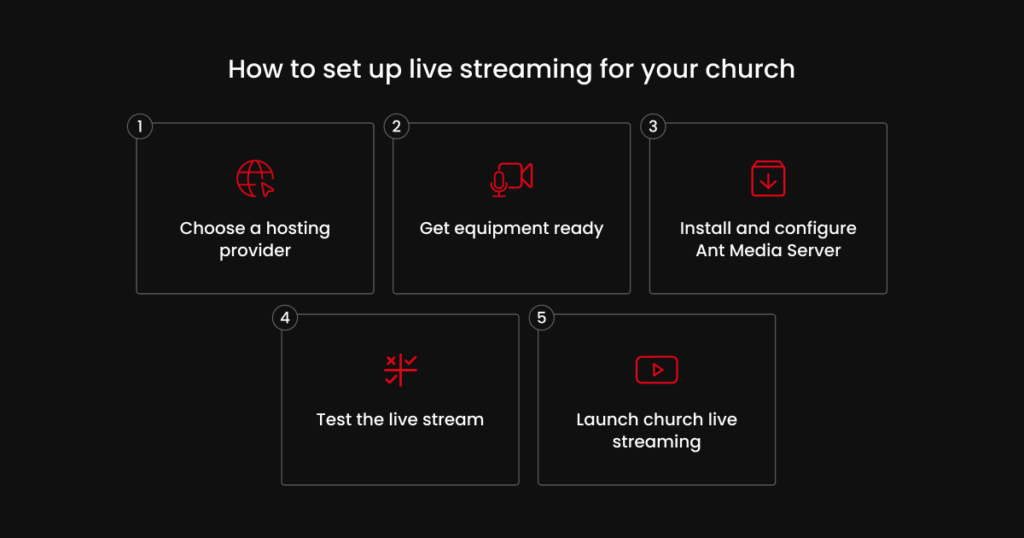 How to set up live streaming for your church

1
Choose a hosting provider

2
Get equipment ready

3
Install and configure Ant Media Server

4
Test the live stream

5
Launch church live streaming